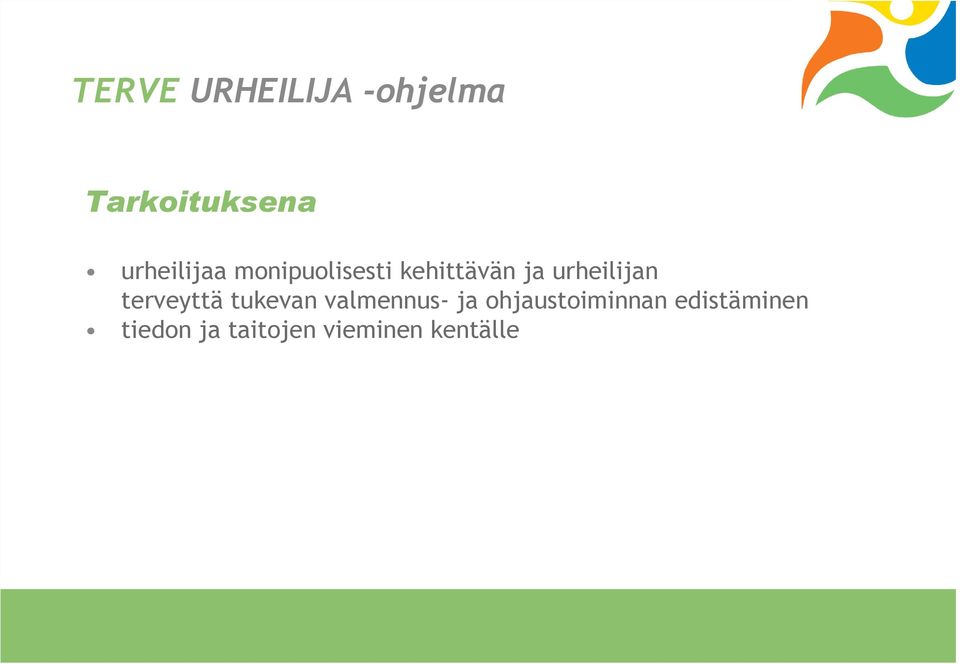 TERVE URHEILIJA -ohjelma

Tarkoituksena

• urheilijaa monipuolisesti kehittävän ja urheilijan terveyttä tukevan valmennus- ja ohjaustoiminnan edistäminen
• tiedon ja taitojen vieminen kentälle